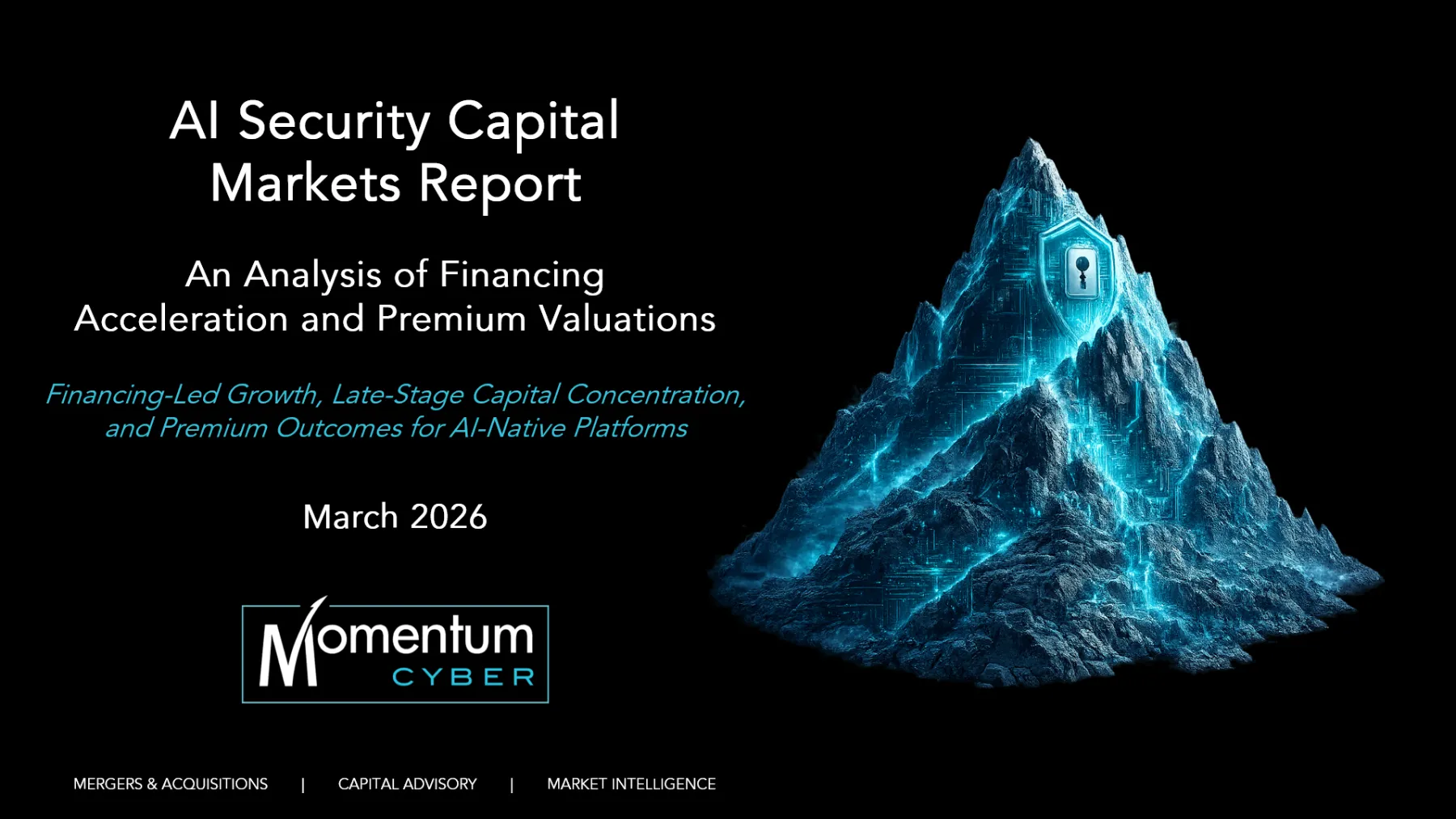 AI Security Capital Markets Report

An Analysis of Financing Acceleration and Premium Valuations

Financing-Led Growth, Late-Stage Capital Concentration, and Premium Outcomes for AI-Native Platforms

March 2026

Momentum CYBER

MERGERS & ACQUISITIONS | CAPITAL ADVISORY | MARKET INTELLIGENCE